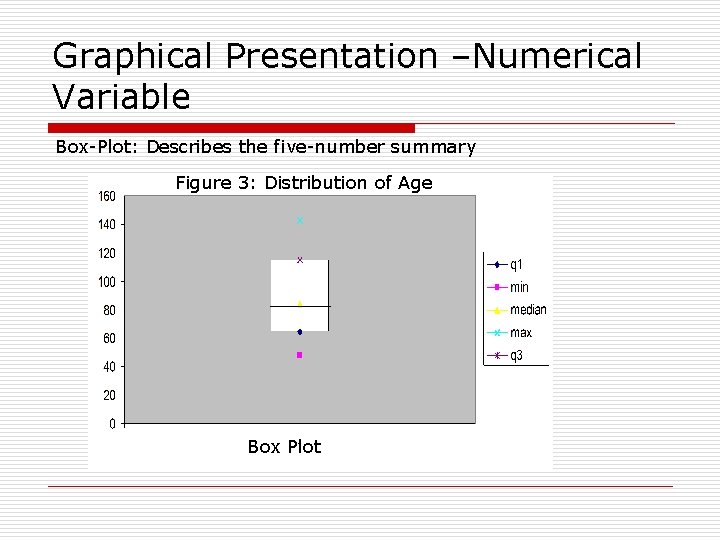 Graphical Presentation –Numerical Variable

Box-Plot: Describes the five-number summary

Figure 3: Distribution of Age

160
140
120
100
80
60
40
20
0

q1
min
median
max
q3

Box Plot